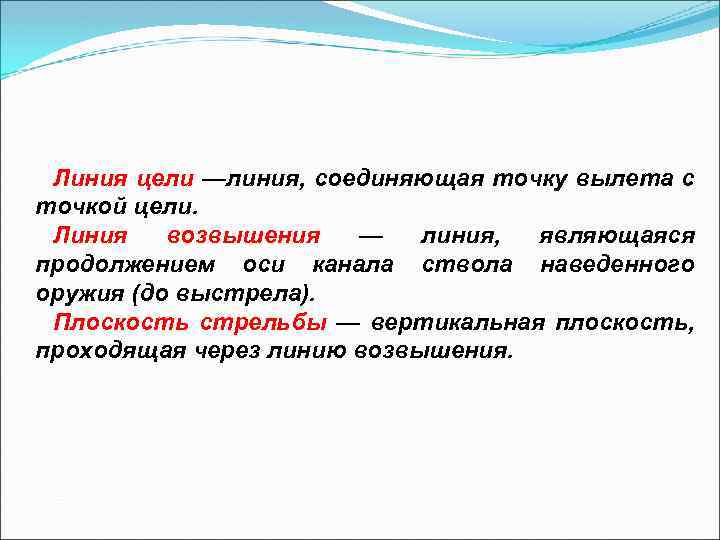 Линия цели —линия, соединяющая точку вылета с точкой цели.

Линия возвышения — линия, являющаяся продолжением оси канала ствола наведенного оружия (до выстрела).

Плоскость стрельбы — вертикальная плоскость, проходящая через линию возвышения.